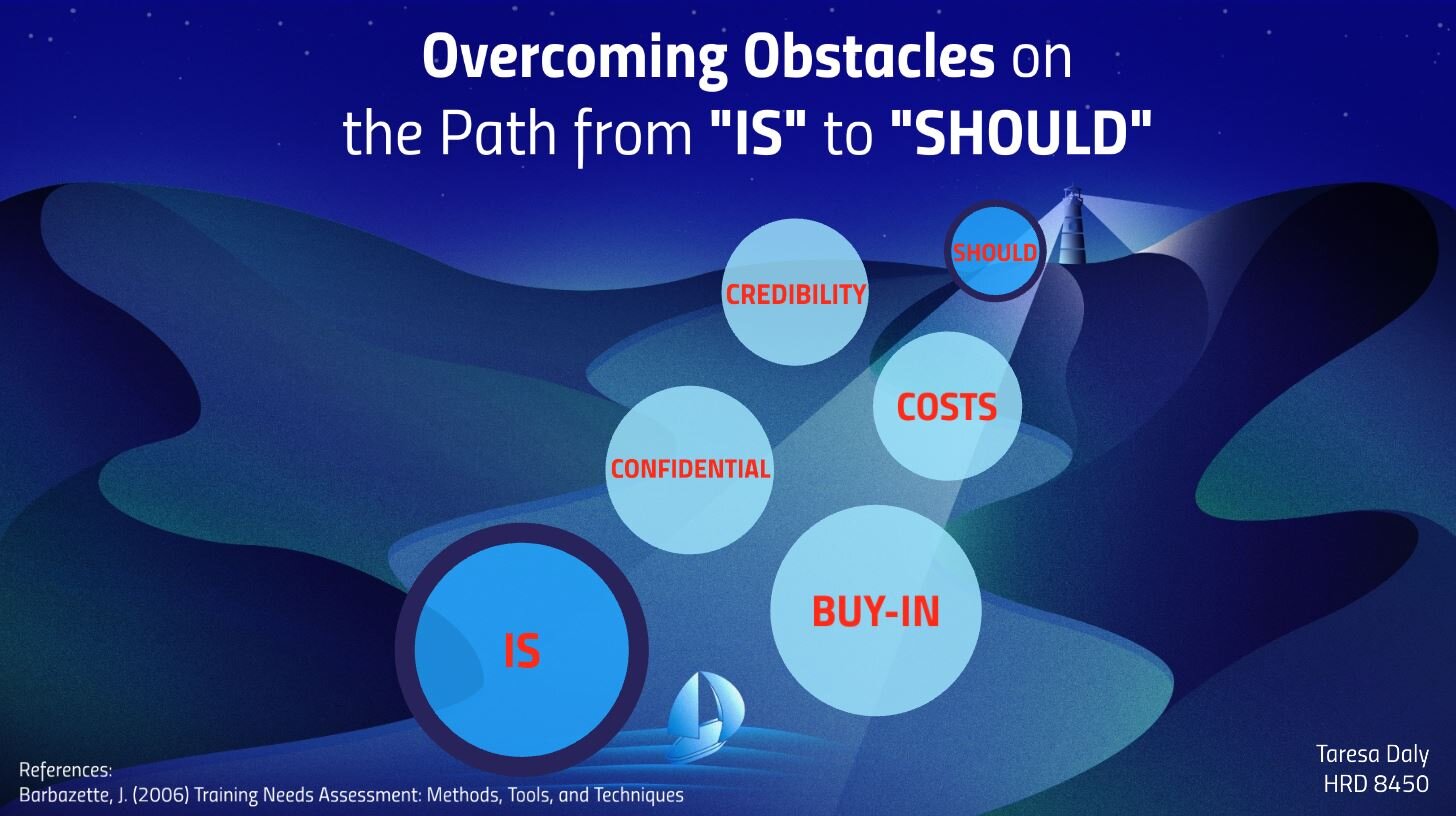 Overcoming Obstacles on the Path from "IS" to "SHOULD"

SHOULD

CREDIBILITY

COSTS

CONFIDENTIAL

BUY-IN

IS

References:
Barbazette, J. (2006) Training Needs Assessment: Methods, Tools, and Techniques

Taresa Daly
HRD 8450